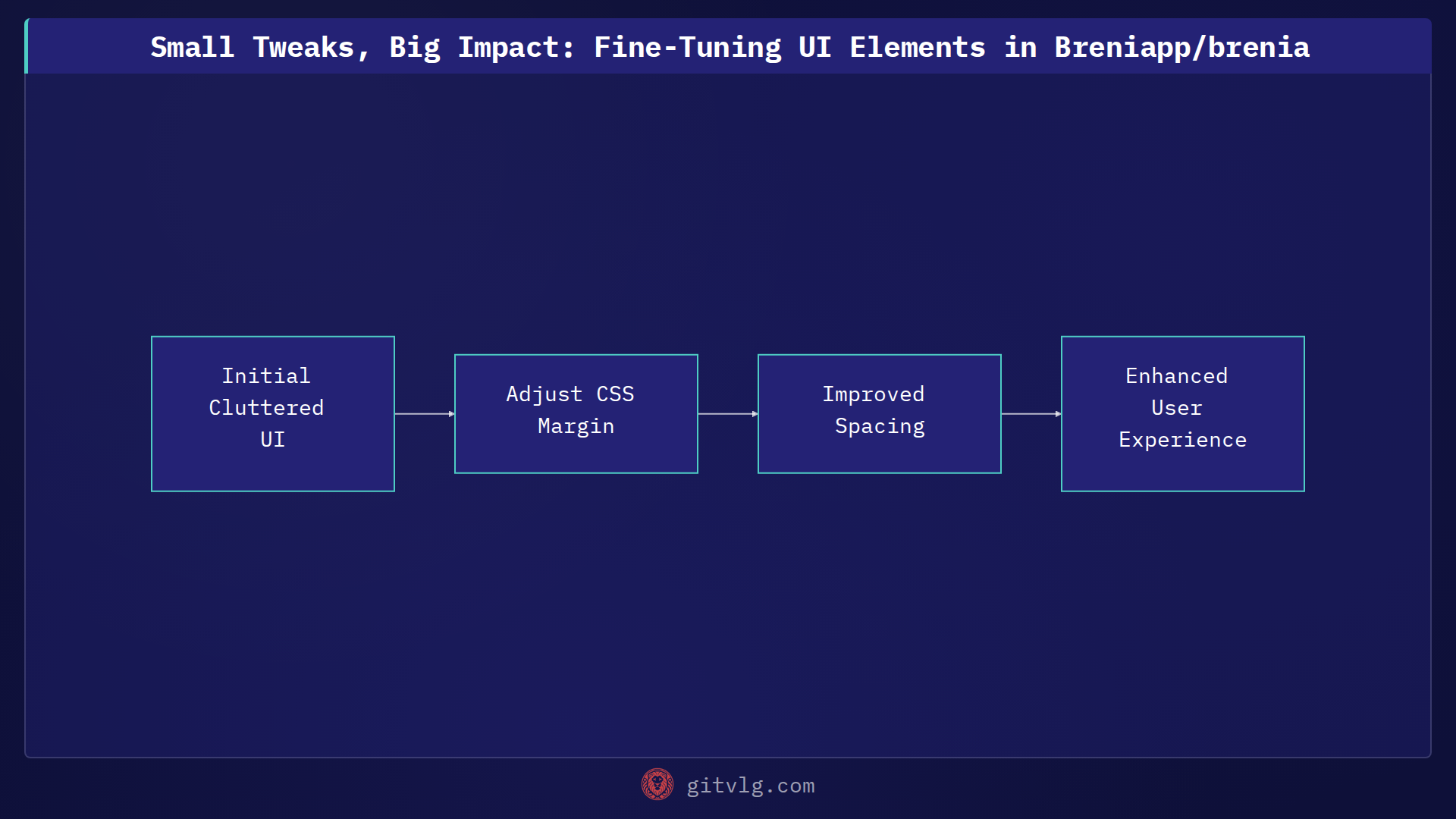 Small Tweaks, Big Impact: Fine-Tuning UI Elements in Breniapp/brenia

Initial Cluttered UI

Adjust CSS Margin

Improved Spacing

Enhanced User Experience

gitvlg.com